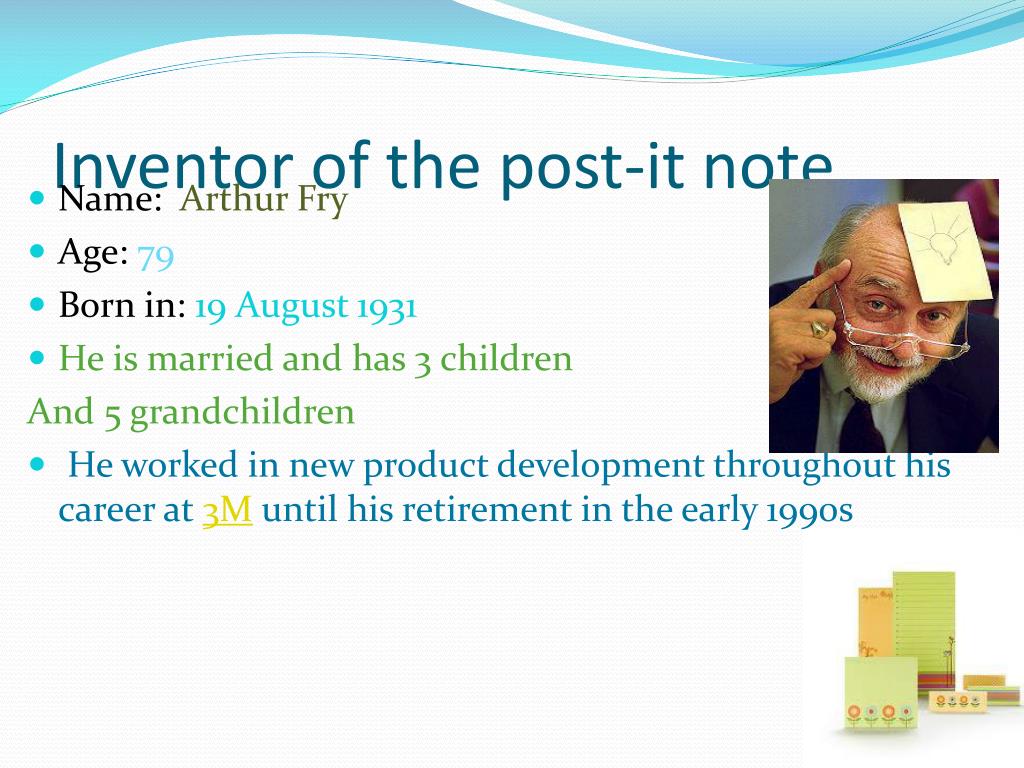 Inventor of the post-it note

- Name: Arthur Fry
- Age: 79
- Born in: 19 August 1931
- He is married and has 3 children

And 5 grandchildren

- He worked in new product development throughout his career at 3M until his retirement in the early 1990s